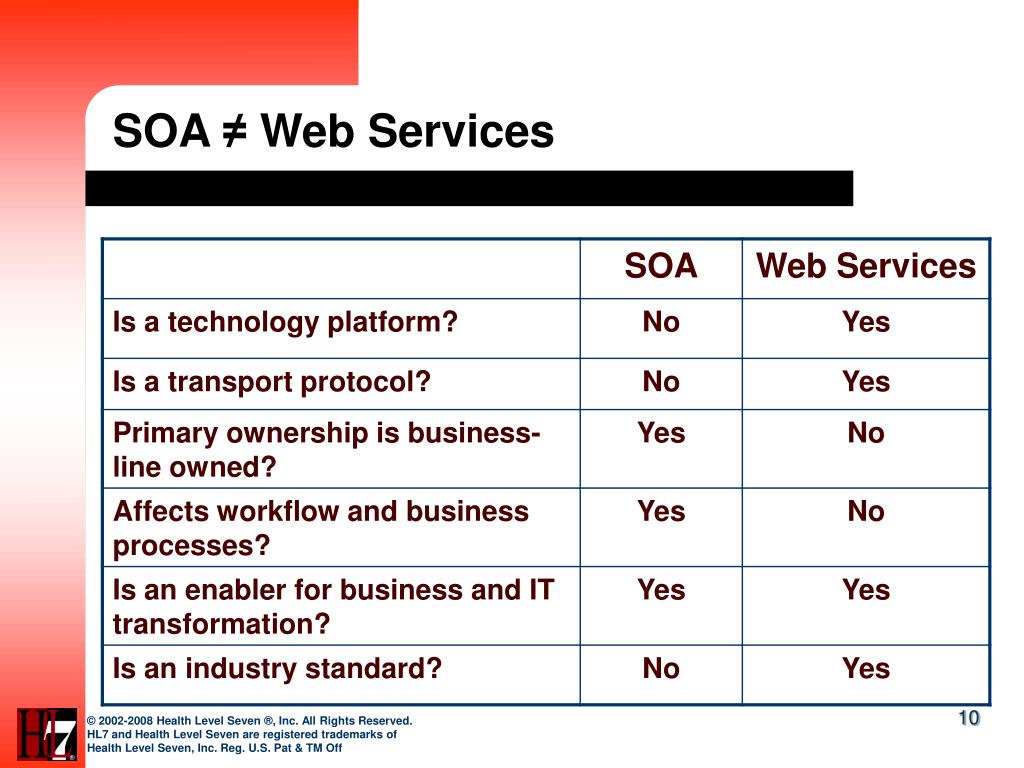 SOA ≠ Web Services

| | SOA | Web Services |
|---|---|---|
| Is a technology platform? | No | Yes |
| Is a transport protocol? | No | Yes |
| Primary ownership is business-line owned? | Yes | No |
| Affects workflow and business processes? | Yes | No |
| Is an enabler for business and IT transformation? | Yes | Yes |
| Is an industry standard? | No | Yes |

HL7

© 2002-2008 Health Level Seven ®, Inc. All Rights Reserved. HL7 and Health Level Seven are registered trademarks of Health Level Seven, Inc. Reg. U.S. Pat & TM Off

10